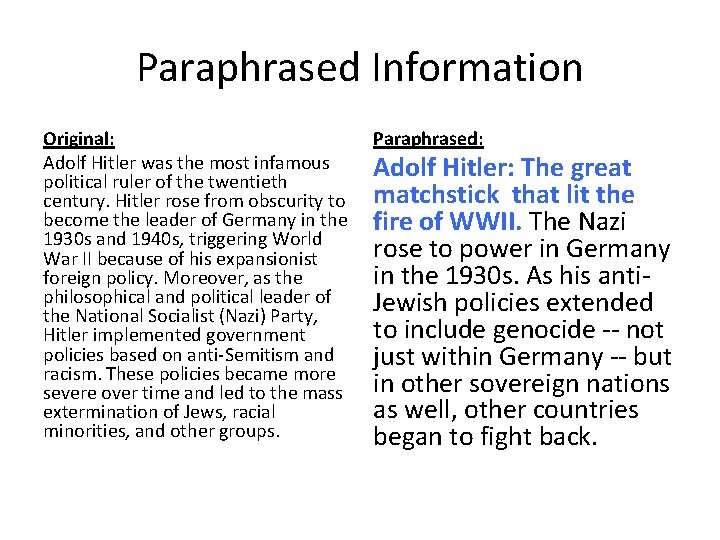 Paraphrased Information

Original:
Adolf Hitler was the most infamous political ruler of the twentieth century. Hitler rose from obscurity to become the leader of Germany in the 1930s and 1940s, triggering World War II because of his expansionist foreign policy. Moreover, as the philosophical and political leader of the National Socialist (Nazi) Party, Hitler implemented government policies based on anti-Semitism and racism. These policies became more severe over time and led to the mass extermination of Jews, racial minorities, and other groups.

Paraphrased:
Adolf Hitler: The great matchstick that lit the fire of WWII. The Nazi rose to power in Germany in the 1930s. As his anti-Jewish policies extended to include genocide -- not just within Germany -- but in other sovereign nations as well, other countries began to fight back.